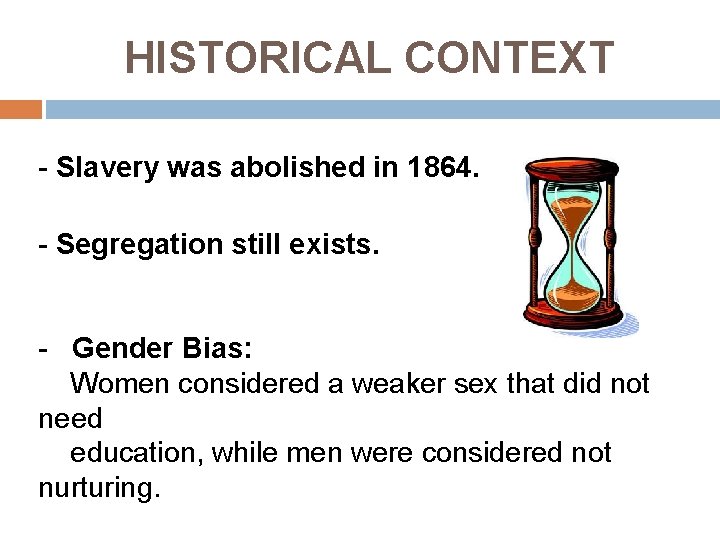 HISTORICAL CONTEXT

- Slavery was abolished in 1864.

- Segregation still exists.

- Gender Bias:
Women considered a weaker sex that did not need education, while men were considered not nurturing.